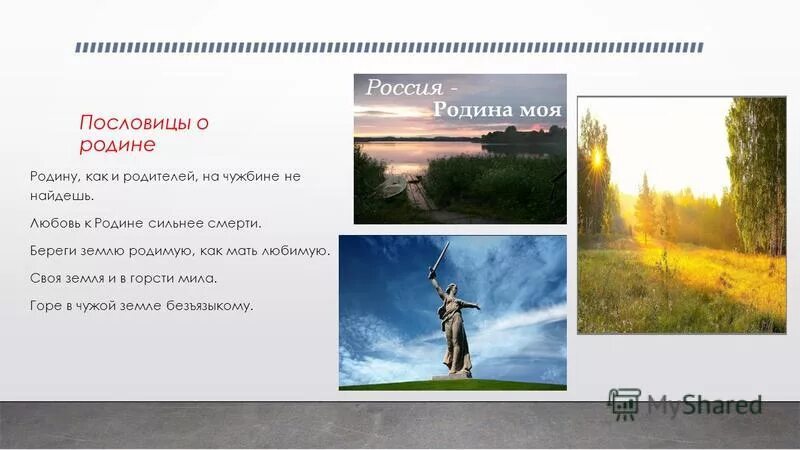 Пословицы о родине

Родину, как и родителей, на чужбине не найдешь.

Любовь к Родине сильнее смерти.

Береги землю родимую, как мать любимую.

Своя земля и в горсти мила.

Горе в чужой земле безъязыкому.

Россия -
Родина моя

MyShared